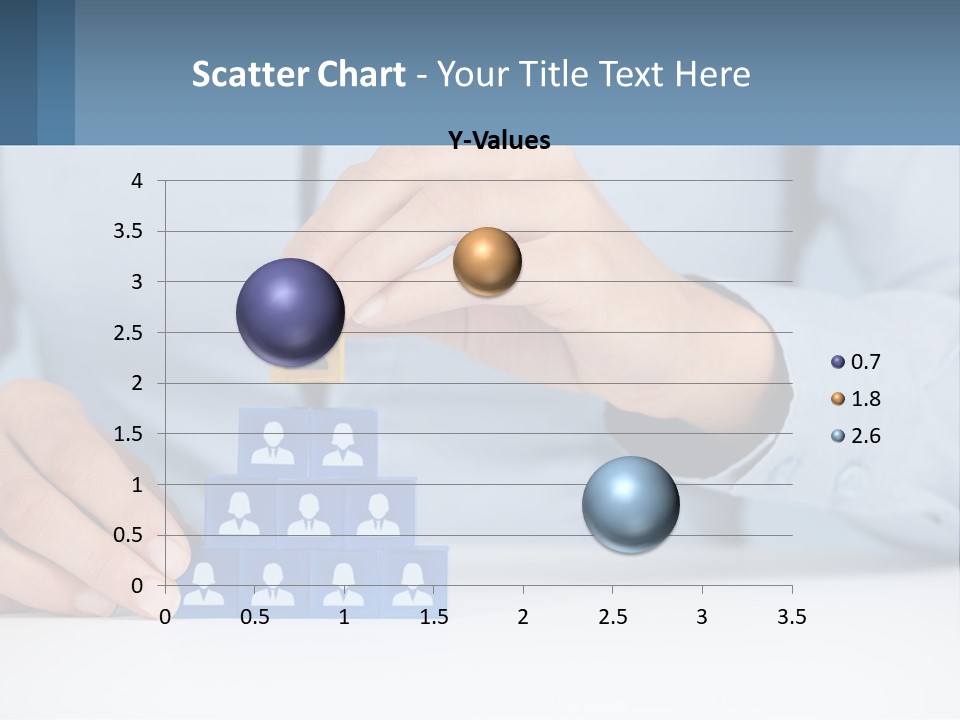 Scatter Chart - Your Title Text Here

Y-Values

4
3.5
3
2.5
2
1.5
1
0.5
0

0 0.5 1 1.5 2 2.5 3 3.5

0.7
1.8
2.6